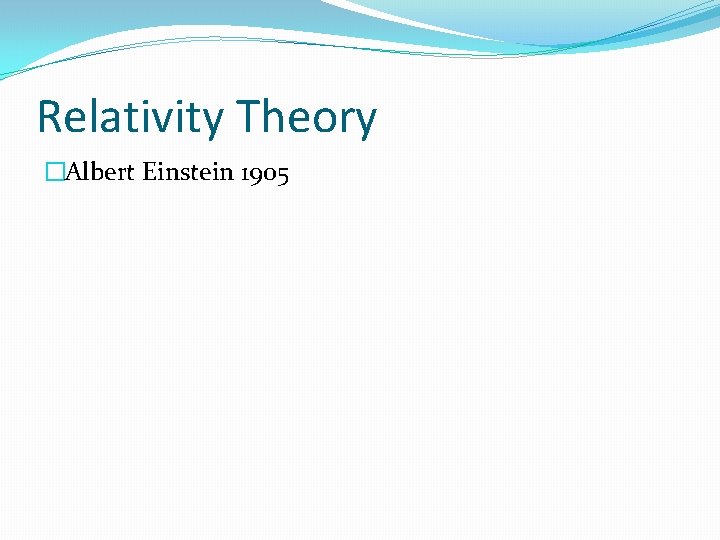 Relativity Theory

Albert Einstein 1905